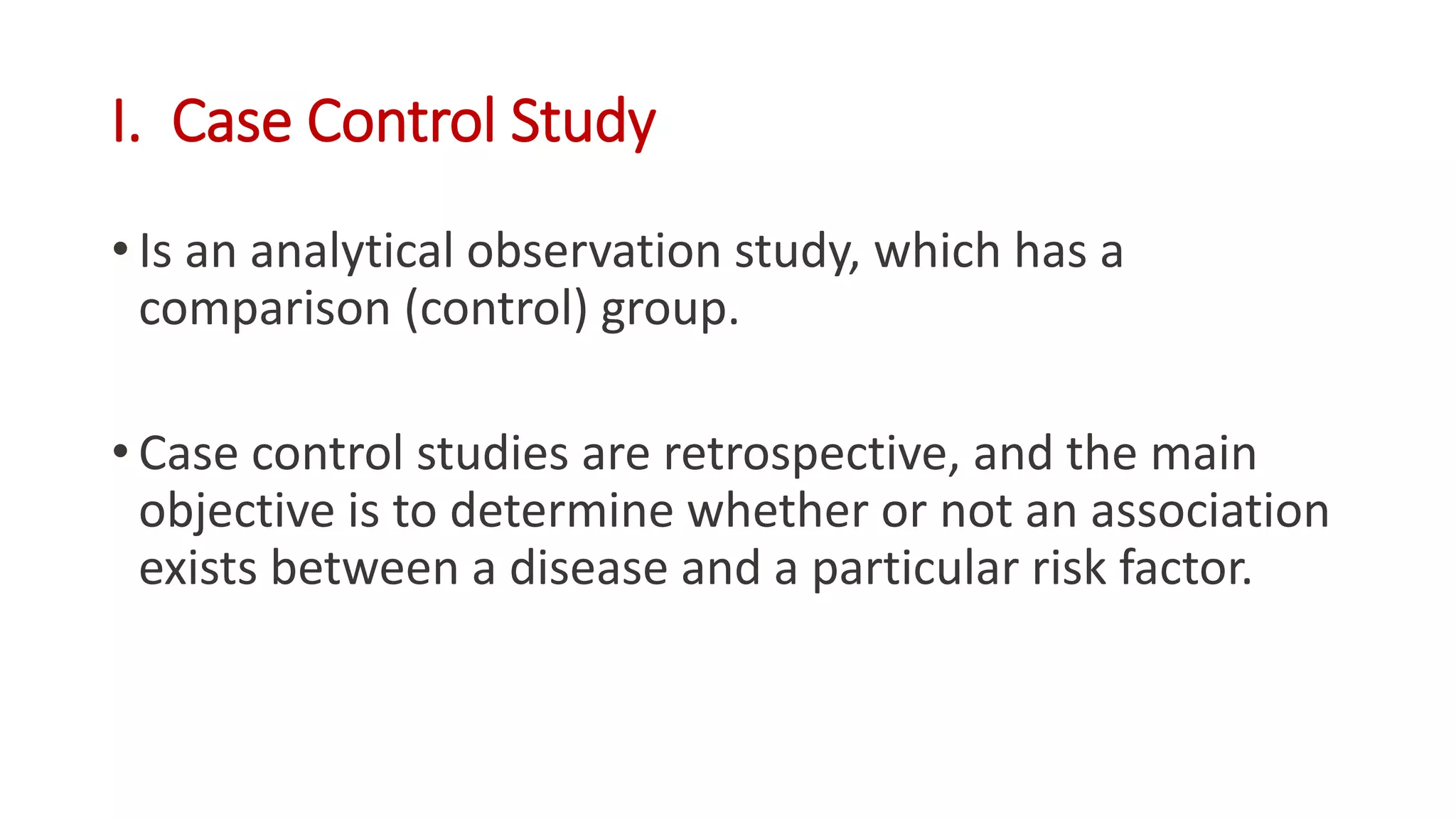 I. Case Control Study

• Is an analytical observation study, which has a comparison (control) group.

• Case control studies are retrospective, and the main objective is to determine whether or not an association exists between a disease and a particular risk factor.